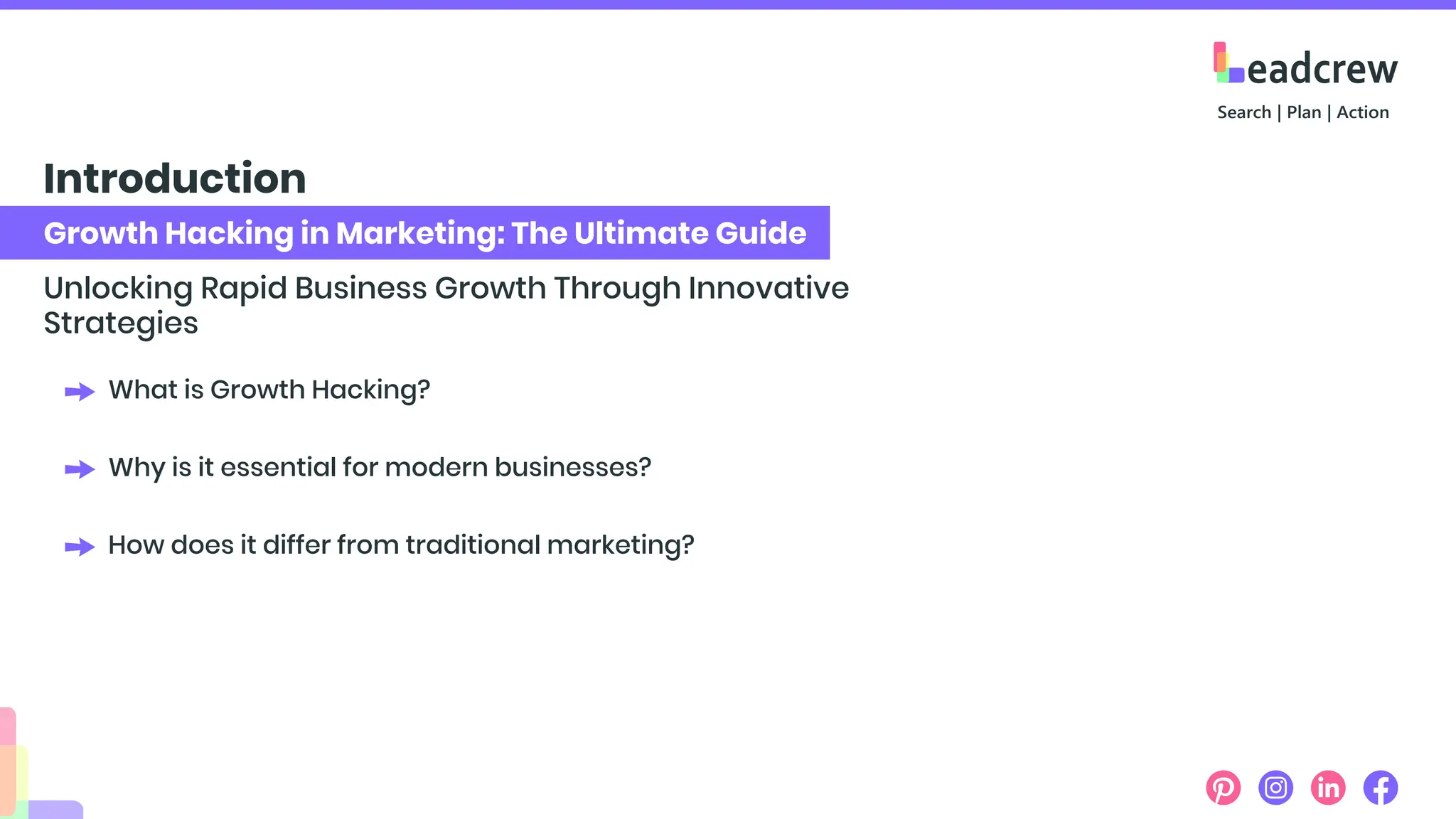 Leadcrew
Search | Plan | Action

Introduction

Growth Hacking in Marketing: The Ultimate Guide

Unlocking Rapid Business Growth Through Innovative Strategies

What is Growth Hacking?

Why is it essential for modern businesses?

How does it differ from traditional marketing?